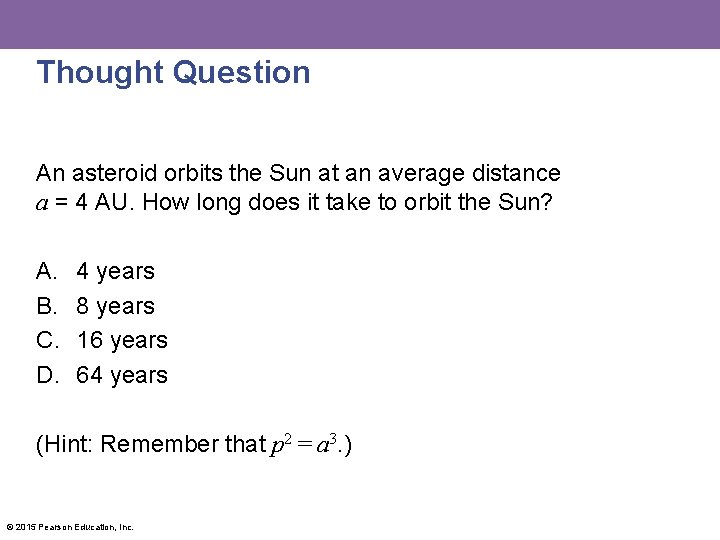 Thought Question

An asteroid orbits the Sun at an average distance $a$ = 4 AU. How long does it take to orbit the Sun?

A. 4 years
B. 8 years
C. 16 years
D. 64 years

(Hint: Remember that $p^2 = a^3$.)

© 2015 Pearson Education, Inc.